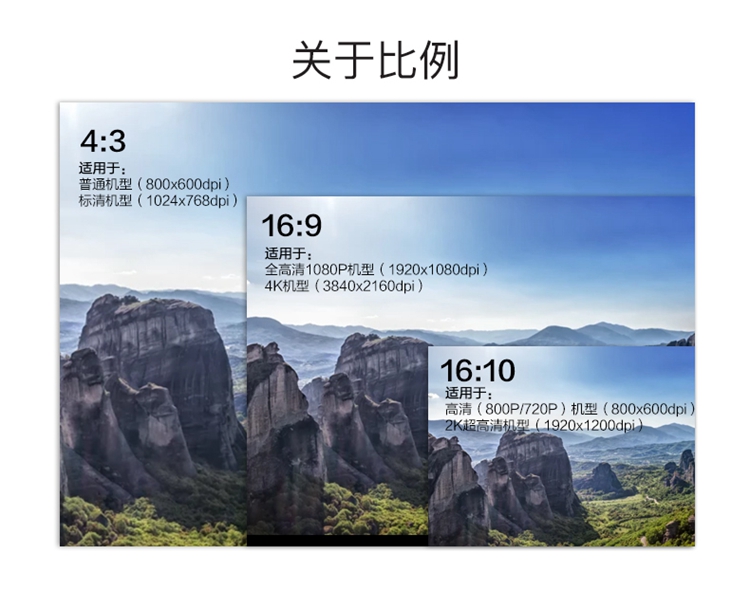 关于比例

4:3
适用于：
普通机型（800x600dpi）
标清机型（1024x768dpi）

16:9
适用于：
全高清1080P机型（1920x1080dpi）
4K机型（3840x2160dpi）

16:10
适用于：
高清（800P/720P）机型（800x600dpi）
2K超高清机型（1920x1200dpi）